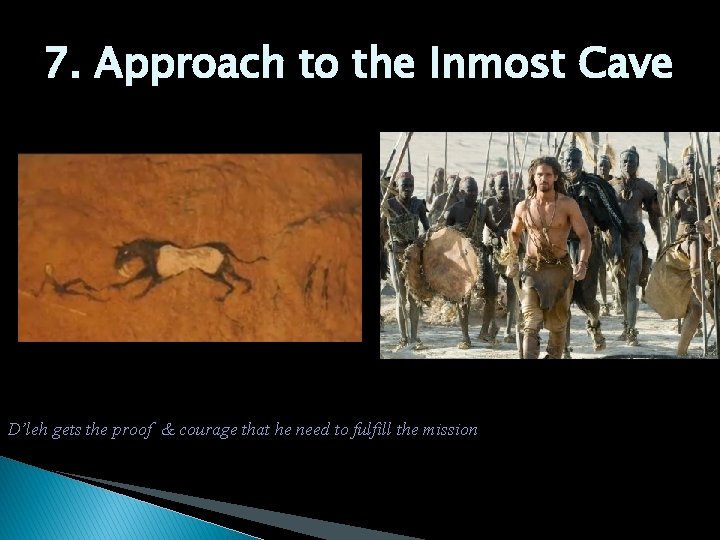 7. Approach to the Inmost Cave

D'leh gets the proof & courage that he need to fulfill the mission